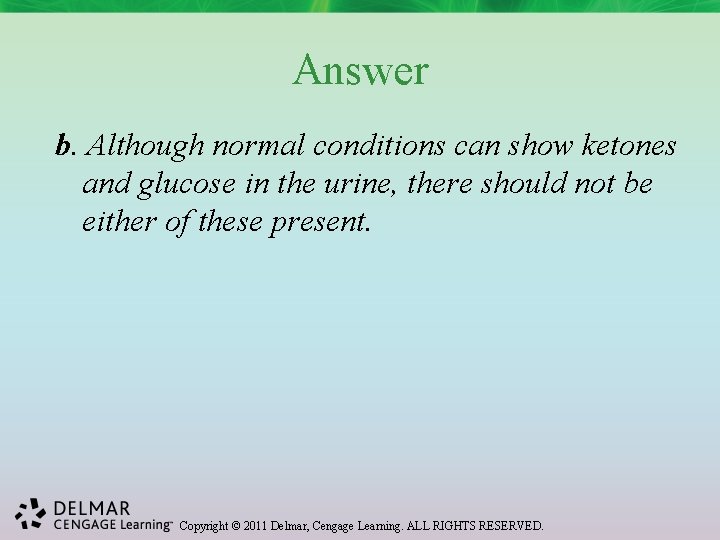 Answer

b. Although normal conditions can show ketones and glucose in the urine, there should not be either of these present.

DELMAR
CENGAGE Learning™ Copyright © 2011 Delmar, Cengage Learning. ALL RIGHTS RESERVED.